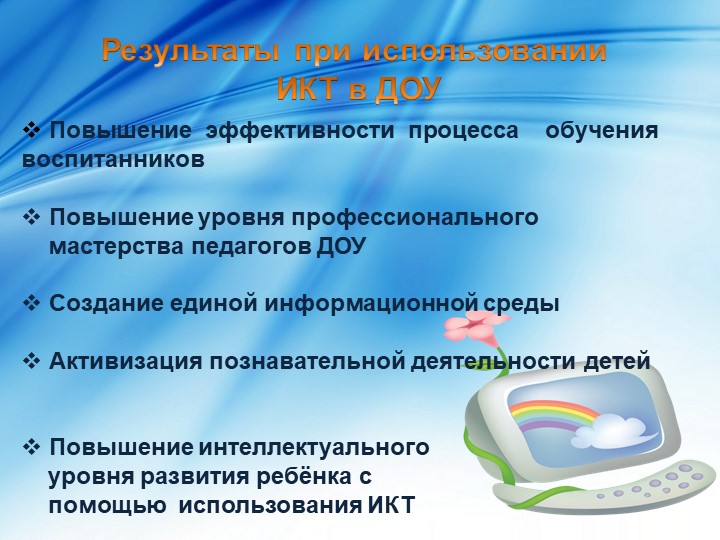 Результаты при использовании ИКТ в ДОУ

❖ Повышение эффективности процесса обучения воспитанников

❖ Повышение уровня профессионального мастерства педагогов ДОУ

❖ Создание единой информационной среды

❖ Активизация познавательной деятельности детей

❖ Повышение интеллектуального уровня развития ребёнка с помощью использования ИКТ